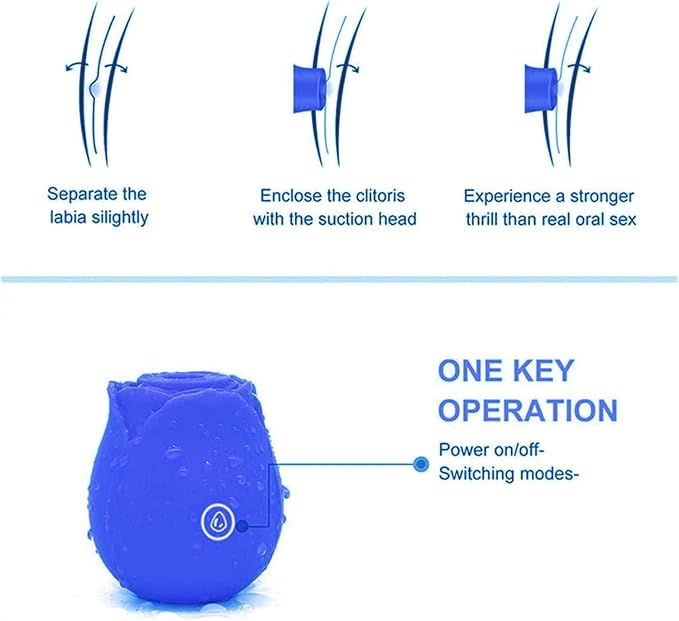 Separate the labia silightly

Enclose the clitoris with the suction head

Experience a stronger thrill than real oral sex

ONE KEY OPERATION

Power on/off-
Switching modes-